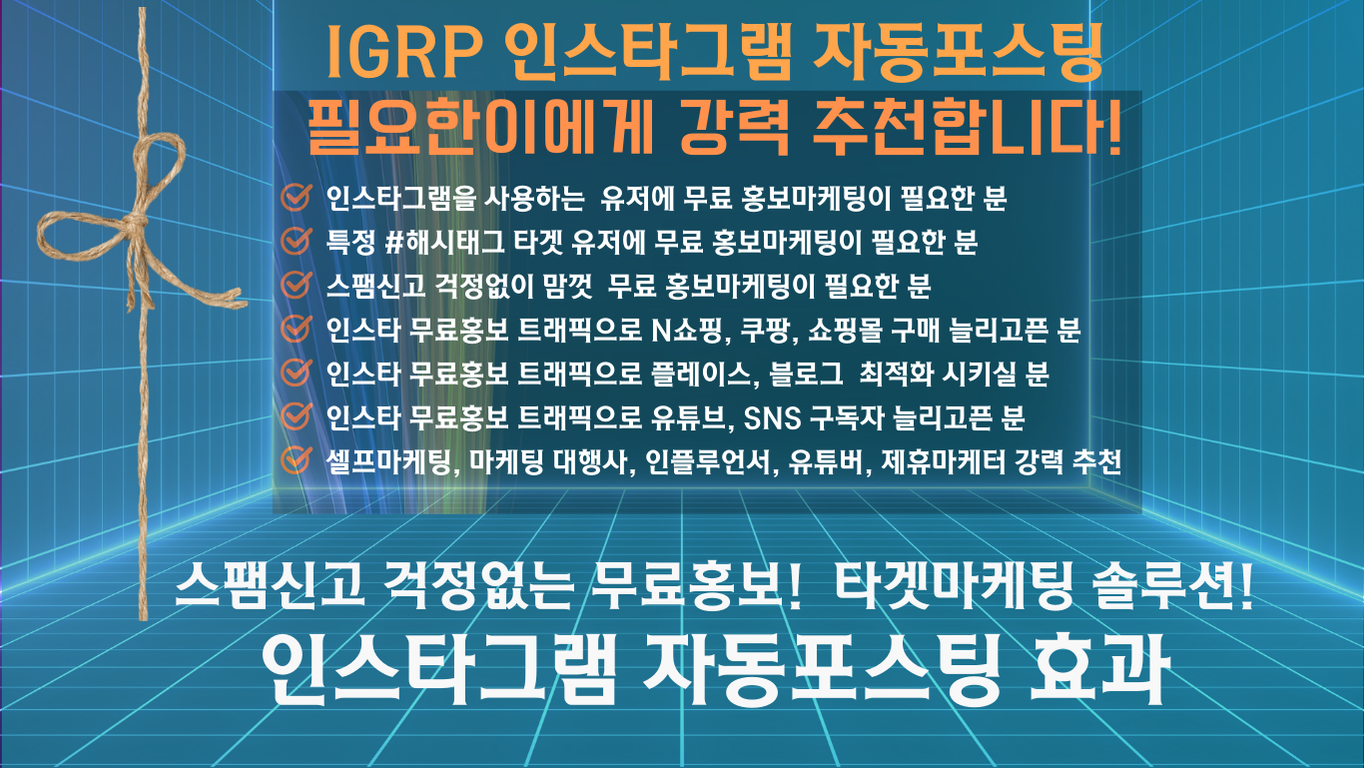 IGRP 인스타그램 자동포스팅
필요한이에게 강력 추천합니다!

인스타그램을 사용하는 유저에 무료 홍보마케팅이 필요한 분
특정 #해시태그 타겟 유저에 무료 홍보마케팅이 필요한 분
스팸신고 걱정없이 맘껏 무료 홍보마케팅이 필요한 분
인스타 무료홍보 트래픽으로 N쇼핑, 쿠팡, 쇼핑몰 구매 늘리고픈 분
인스타 무료홍보 트래픽으로 플레이스, 블로그 최적화 시키실 분
인스타 무료홍보 트래픽으로 유튜브, SNS 구독자 늘리고픈 분
셀프마케팅, 마케팅 대행사, 인플루언서, 유튜버, 제휴마케터 강력 추천

스팸신고 걱정없는 무료홍보! 타겟마케팅 솔루션!
인스타그램 자동포스팅 효과